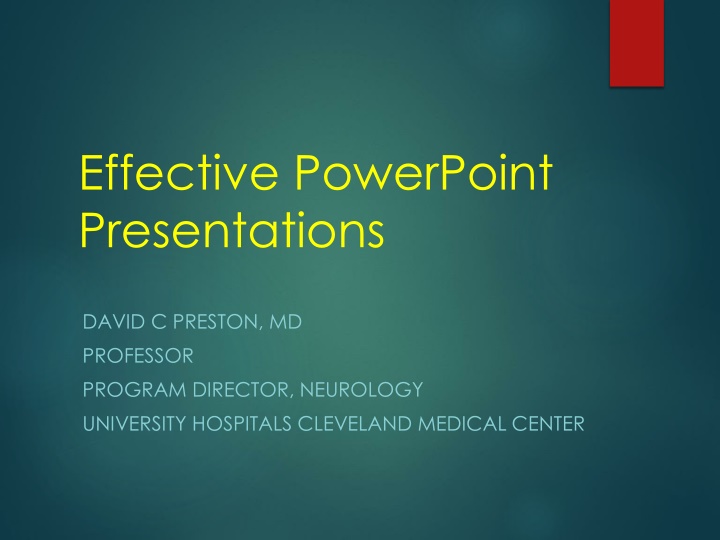 Effective PowerPoint Presentations

DAVID C PRESTON, MD
PROFESSOR
PROGRAM DIRECTOR, NEUROLOGY
UNIVERSITY HOSPITALS CLEVELAND MEDICAL CENTER